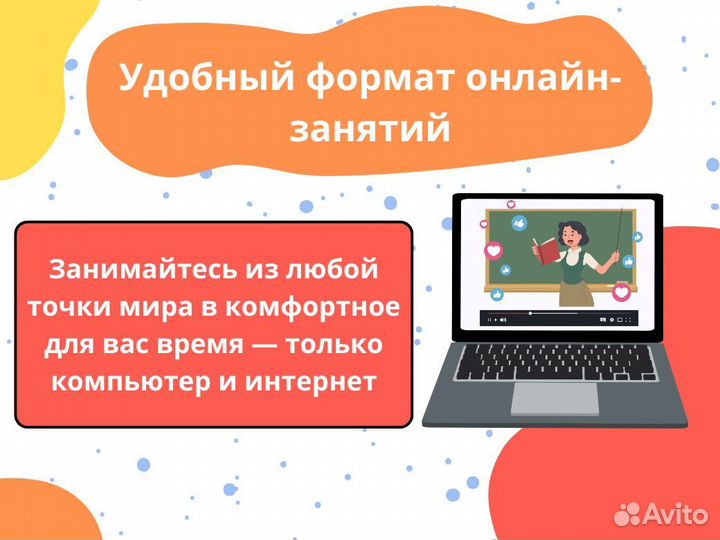 Удобный формат онлайн-занятий

Занимайтесь из любой точки мира в комфортное для вас время — только компьютер и интернет

Avito